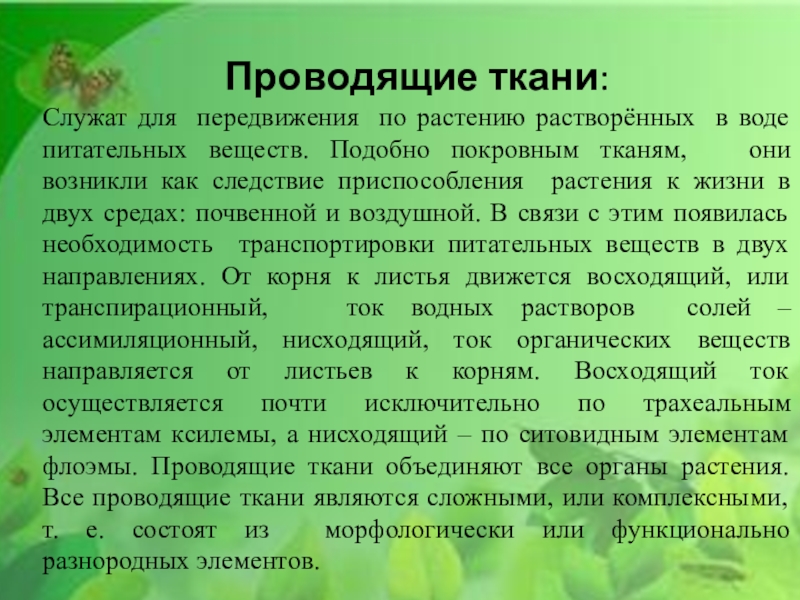 Проводящие ткани:

Служат для передвижения по растению растворённых в воде питательных веществ. Подобно покровным тканям, они возникли как следствие приспособления растения к жизни в двух средах: почвенной и воздушной. В связи с этим появилась необходимость транспортировки питательных веществ в двух направлениях. От корня к листья движется восходящий, или транспирационный, ток водных растворов солей – ассимиляционный, нисходящий, ток органических веществ направляется от листьев к корням. Восходящий ток осуществляется почти исключительно по трахеальным элементам ксилемы, а нисходящий – по ситовидным элементам флоэмы. Проводящие ткани объединяют все органы растения. Все проводящие ткани являются сложными, или комплексными, т. е. состоят из морфологически или функционально разнородных элементов.